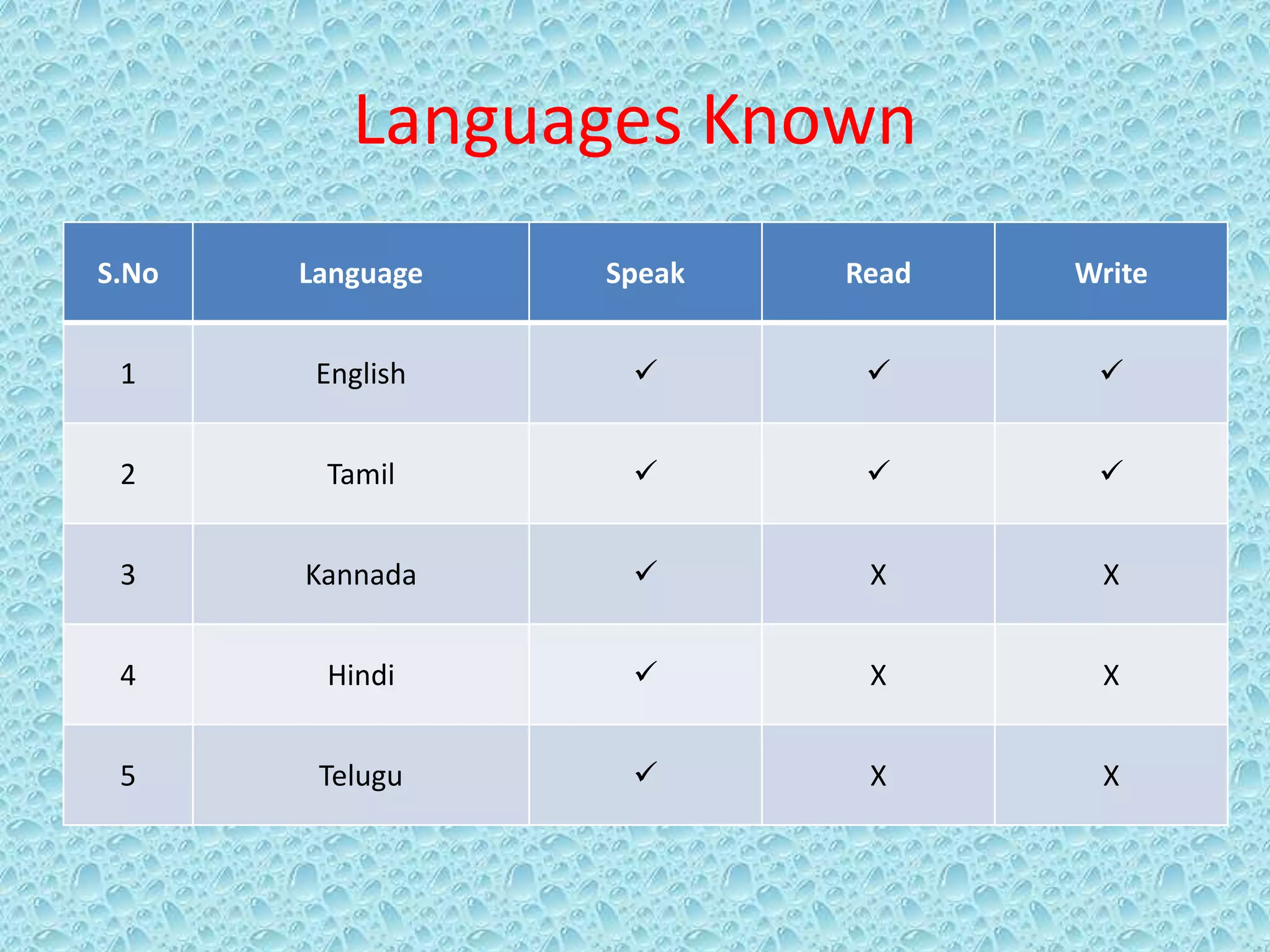 Languages Known

| S.No | Language | Speak | Read | Write |
|---|---|---|---|---|
| 1 | English | ✓ | ✓ | ✓ |
| 2 | Tamil | ✓ | ✓ | ✓ |
| 3 | Kannada | ✓ | X | X |
| 4 | Hindi | ✓ | X | X |
| 5 | Telugu | ✓ | X | X |